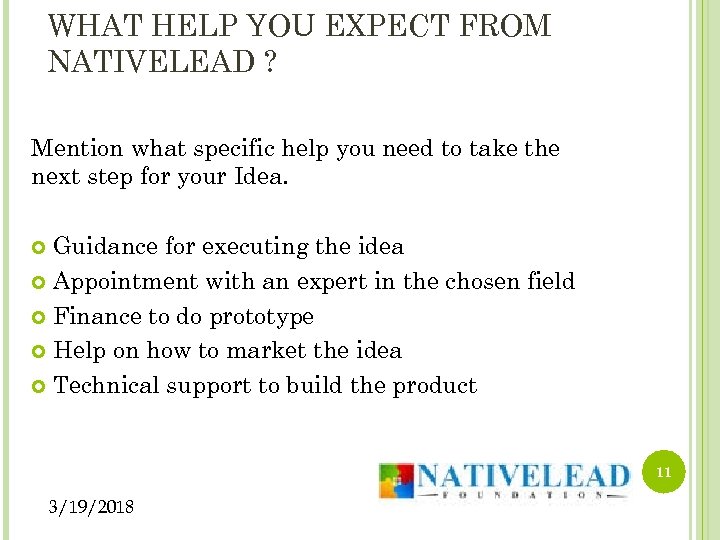 WHAT HELP YOU EXPECT FROM NATIVELEAD ?

Mention what specific help you need to take the next step for your Idea.

Guidance for executing the idea
Appointment with an expert in the chosen field
Finance to do prototype
Help on how to market the idea
Technical support to build the product

NATIVELEAD
FOUNDATION

11

3/19/2018